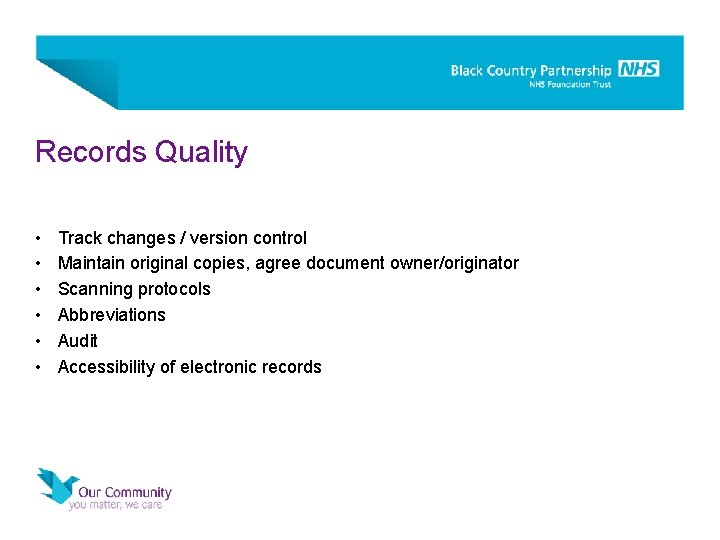 Black Country Partnership NHS
NHS Foundation Trust

Records Quality

• Track changes / version control
• Maintain original copies, agree document owner/originator
• Scanning protocols
• Abbreviations
• Audit
• Accessibility of electronic records

Our Community
you matter, we care